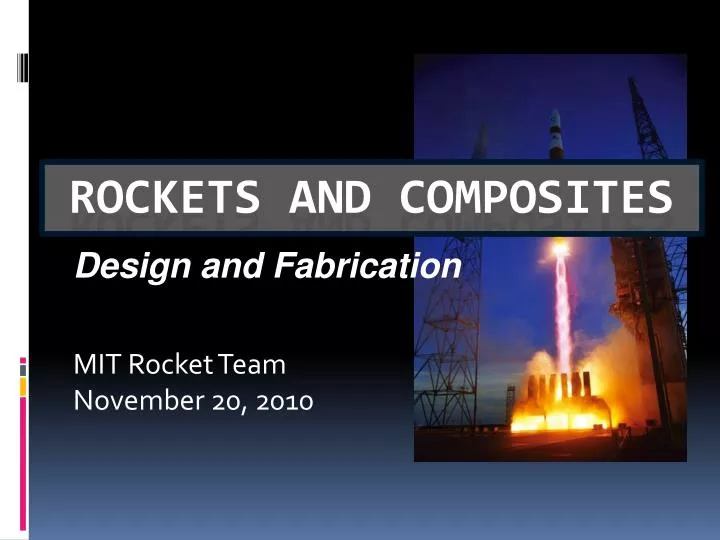 ROCKETS AND COMPOSITES

Design and Fabrication

MIT Rocket Team
November 20, 2010